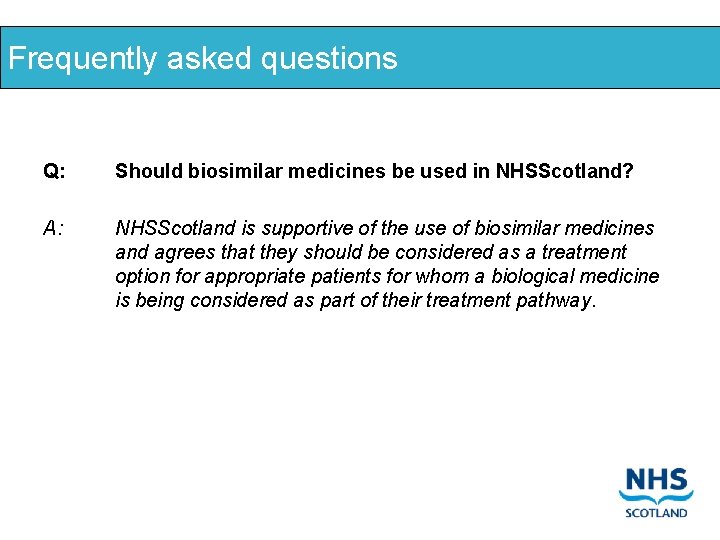 Frequently asked questions

Q: Should biosimilar medicines be used in NHSScotland?

A: NHSScotland is supportive of the use of biosimilar medicines and agrees that they should be considered as a treatment option for appropriate patients for whom a biological medicine is being considered as part of their treatment pathway.

NHS
SCOTLAND